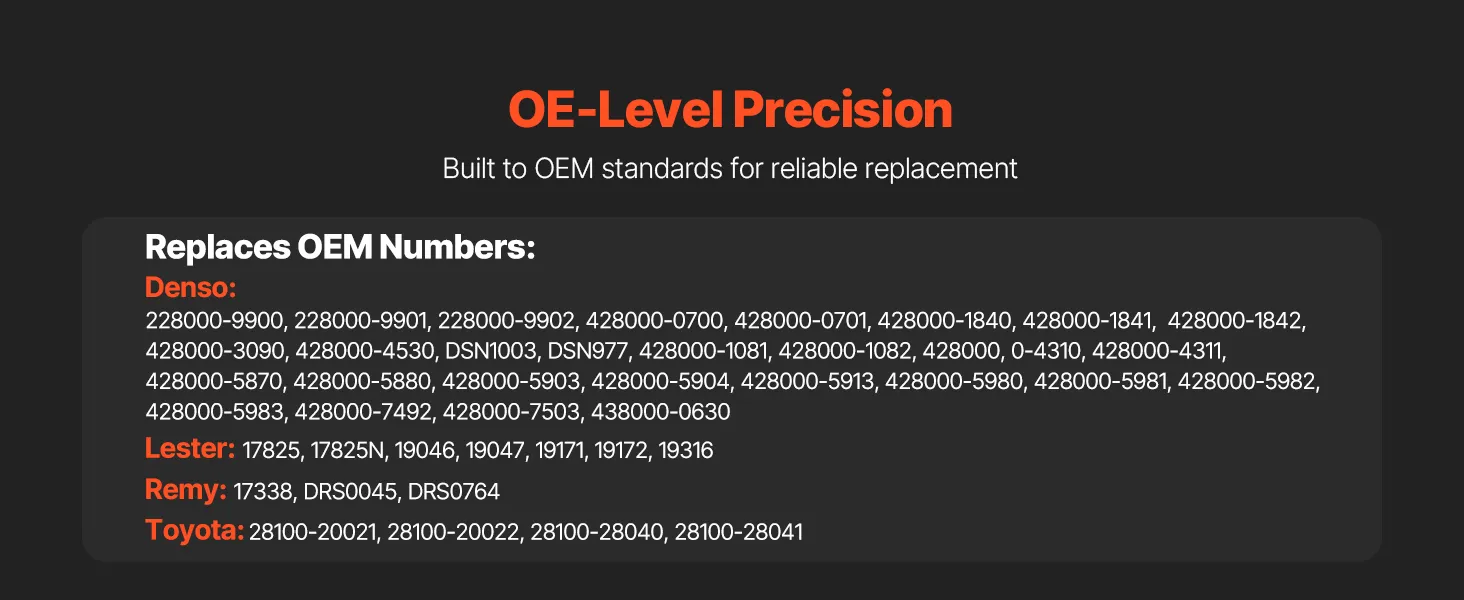 OE-Level Precision

Built to OEM standards for reliable replacement

Replaces OEM Numbers:

Denso:
228000-9900, 228000-9901, 228000-9902, 428000-0700, 428000-0701, 428000-1840, 428000-1841, 428000-1842, 428000-3090, 428000-4530, DSN1003, DSN977, 428000-1081, 428000-1082, 428000, 0-4310, 428000-4311, 428000-5870, 428000-5880, 428000-5903, 428000-5904, 428000-5913, 428000-5980, 428000-5981, 428000-5982, 428000-5983, 428000-7492, 428000-7503, 438000-0630

Lester: 17825, 17825N, 19046, 19047, 19171, 19172, 19316

Remy: 17338, DRS0045, DRS0764

Toyota: 28100-20021, 28100-20022, 28100-28040, 28100-28041